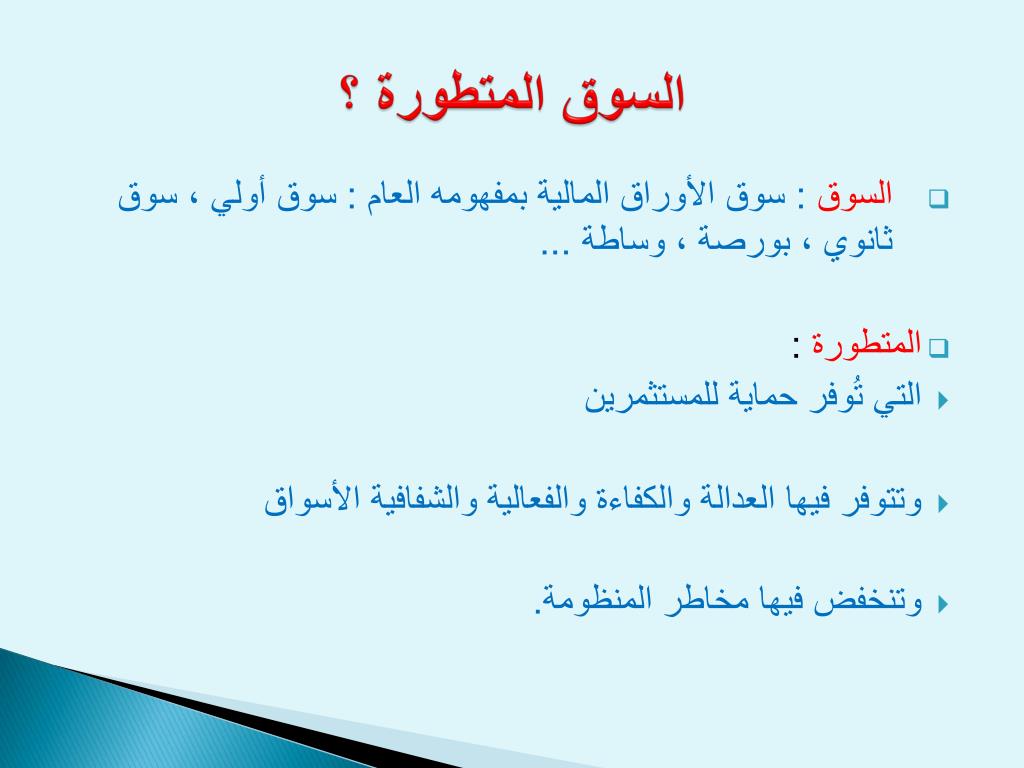 السوق المتطورة ؟

السوق : سوق الأوراق المالية بمفهومه العام : سوق أولي ، سوق ثانوي ، بورصة ، وساطة ...

المتطورة :

التي تُوفر حماية للمستثمرين

وتتوفر فيها العدالة والكفاءة والفعالية والشفافية الأسواق

وتنخفض فيها مخاطر المنظومة.